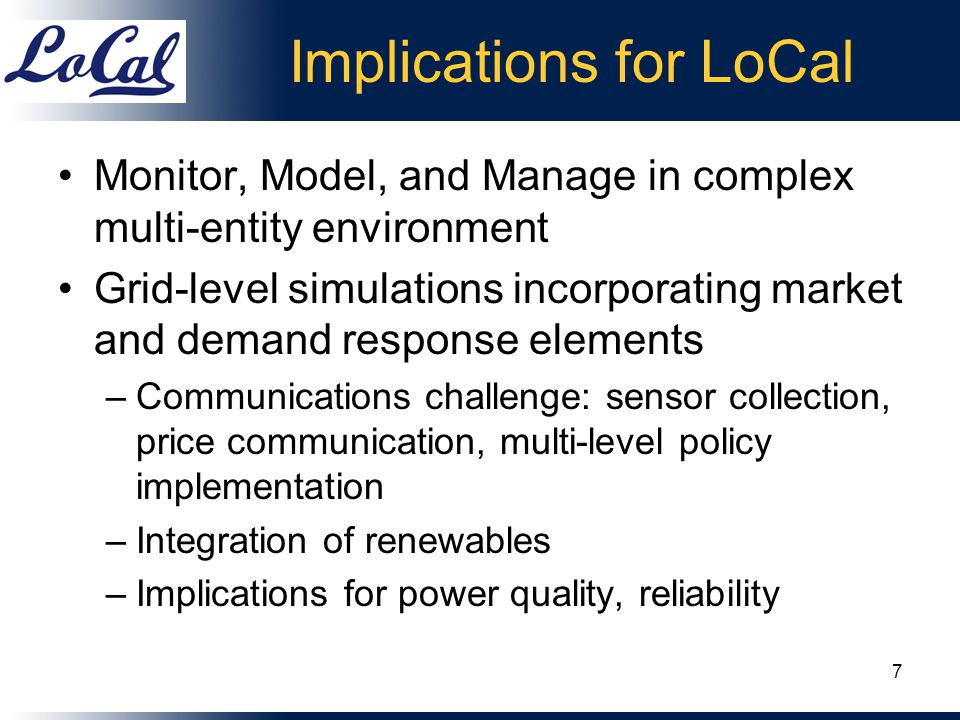 LoCal

Implications for LoCal

• Monitor, Model, and Manage in complex multi-entity environment

• Grid-level simulations incorporating market and demand response elements

– Communications challenge: sensor collection, price communication, multi-level policy implementation

– Integration of renewables

– Implications for power quality, reliability

7